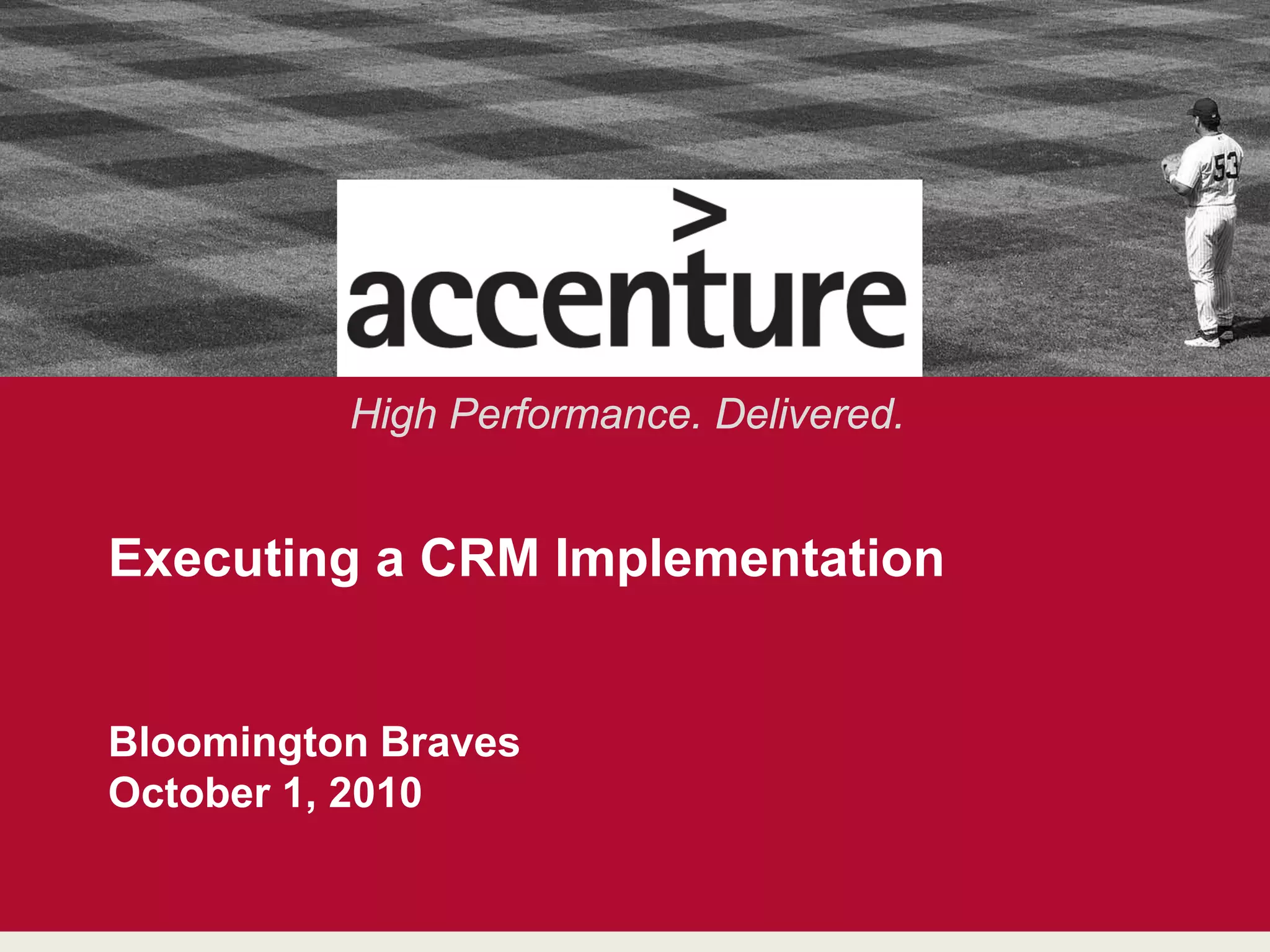 53

accenture

High Performance. Delivered.

Executing a CRM Implementation

Bloomington Braves
October 1, 2010